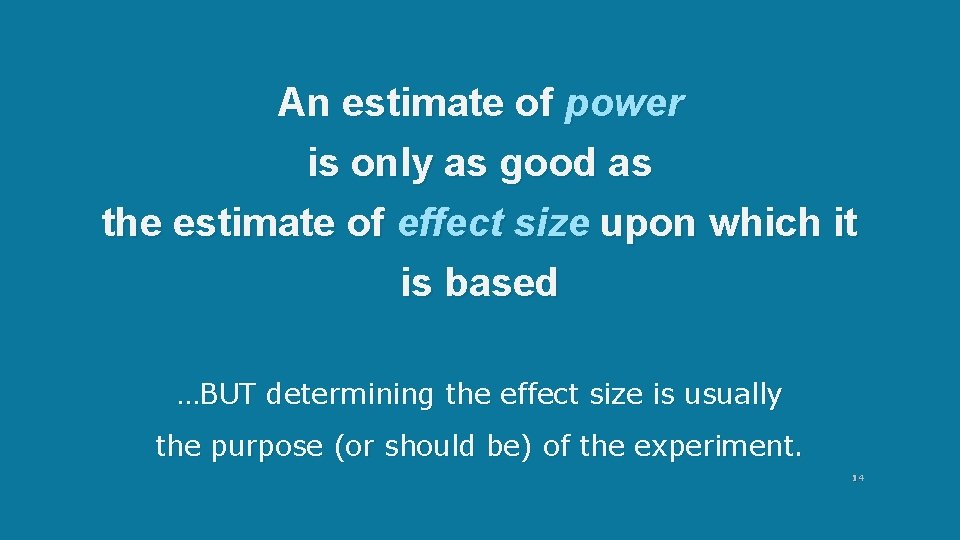 An estimate of power is only as good as the estimate of effect size upon which it is based

…BUT determining the effect size is usually the purpose (or should be) of the experiment.

14